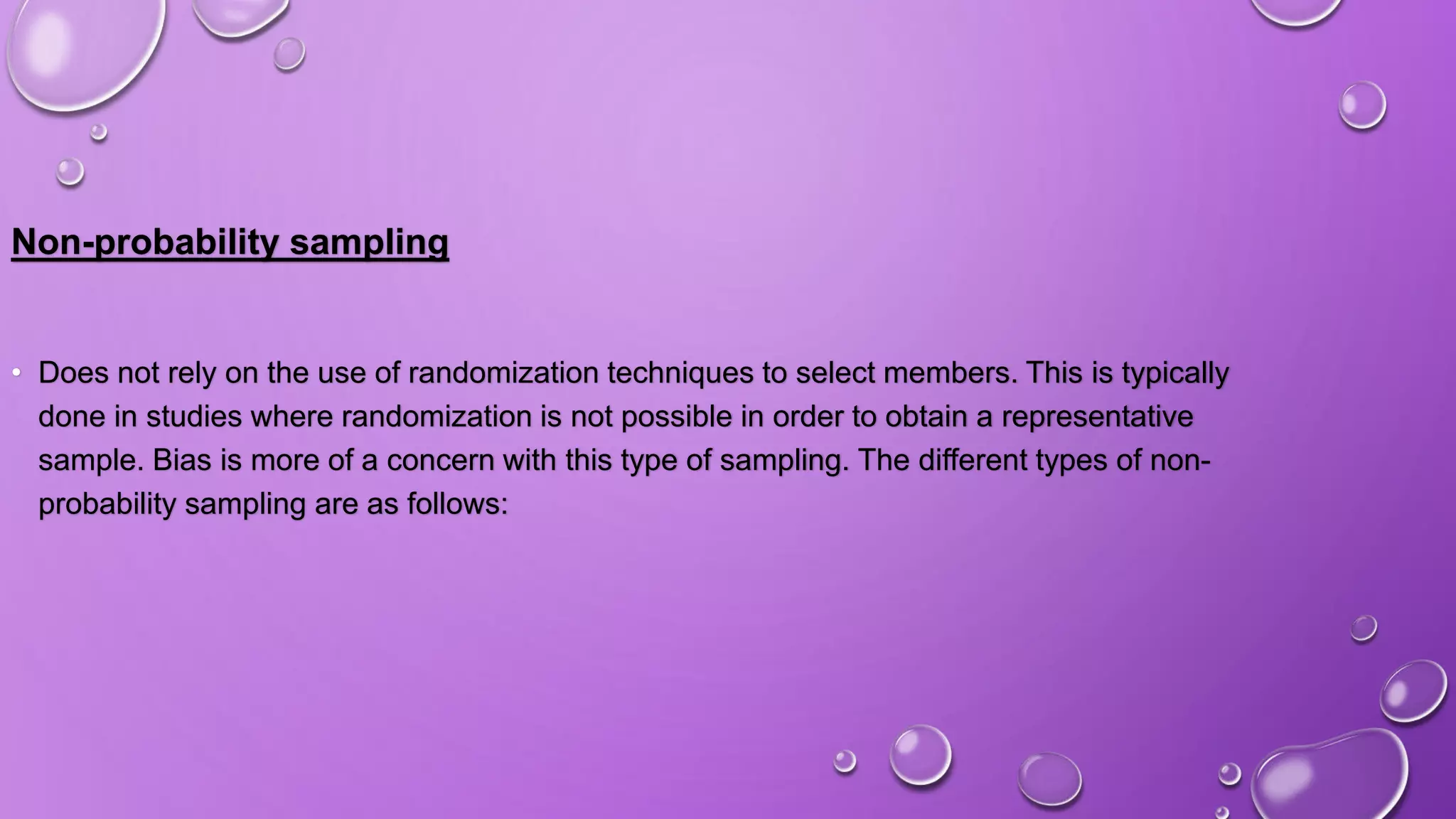 Non-probability sampling

• Does not rely on the use of randomization techniques to select members. This is typically done in studies where randomization is not possible in order to obtain a representative sample. Bias is more of a concern with this type of sampling. The different types of non-probability sampling are as follows: